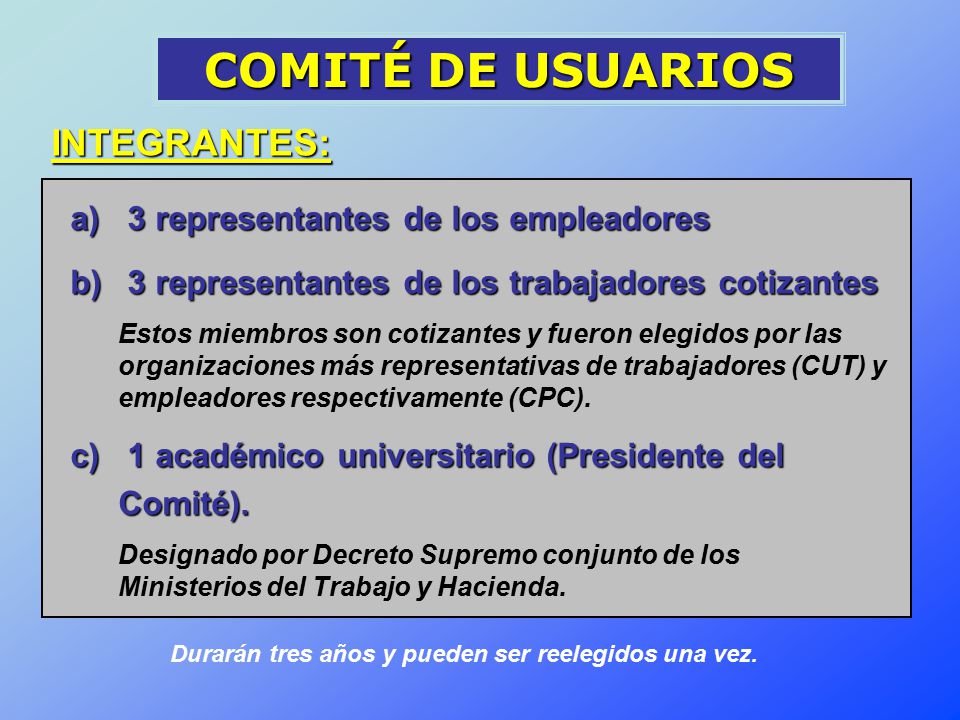 COMITÉ DE USUARIOS

INTEGRANTES:

a) 3 representantes de los empleadores

b) 3 representantes de los trabajadores cotizantes

Estos miembros son cotizantes y fueron elegidos por las organizaciones más representativas de trabajadores (CUT) y empleadores respectivamente (CPC).

c) 1 académico universitario (Presidente del Comité).

Designado por Decreto Supremo conjunto de los Ministerios del Trabajo y Hacienda.

Durarán tres años y pueden ser reelegidos una vez.